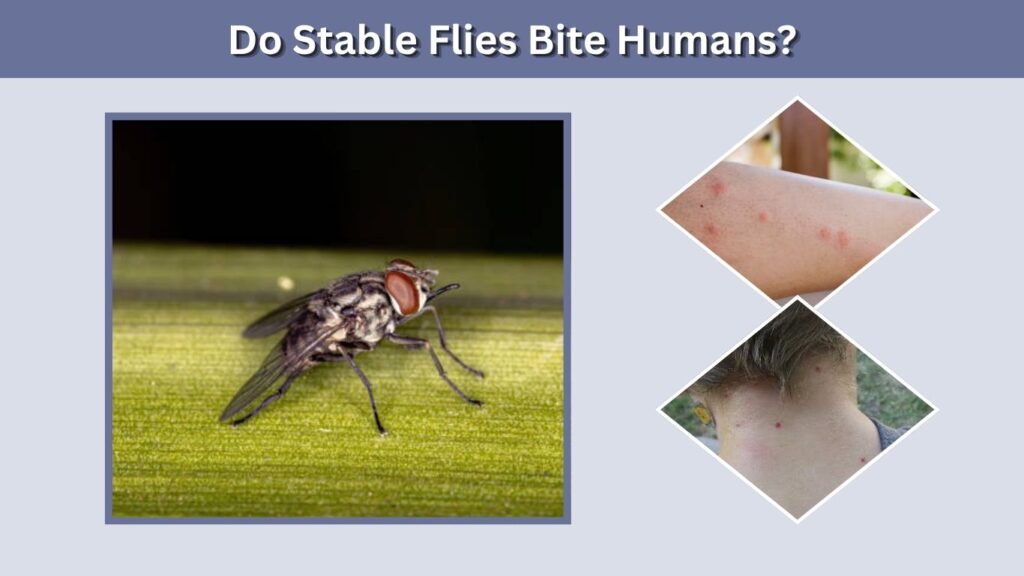 Do Stable Flies Bite Humans?